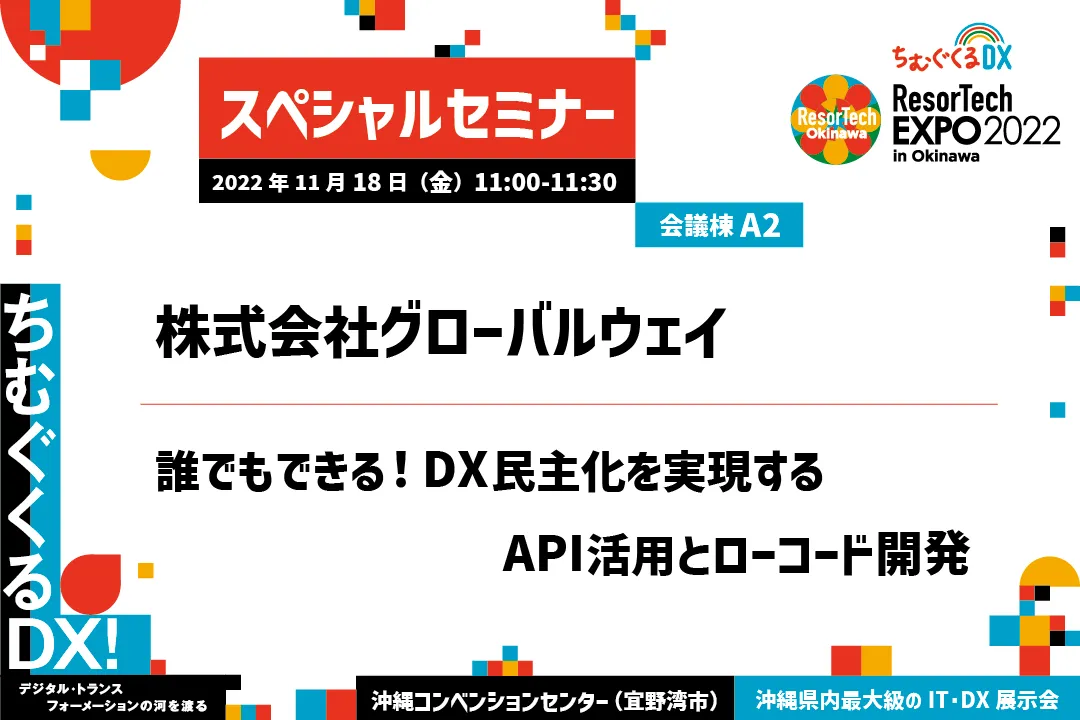 スペシャルセミナー

2022年11月18日（金）11:00-11:30

会議棟 A2

ちむぐくるDX

ResorTech Okinawa

ResorTech EXPO 2022 in Okinawa

ちむぐくるDX!

株式会社グローバルウェイ

誰でもできる！DX民主化を実現する

API活用とローコード開発

デジタル・トランスフォーメーションの河を渡る

沖縄コンベンションセンター（宜野湾市）

沖縄県内最大級の IT・DX 展示会